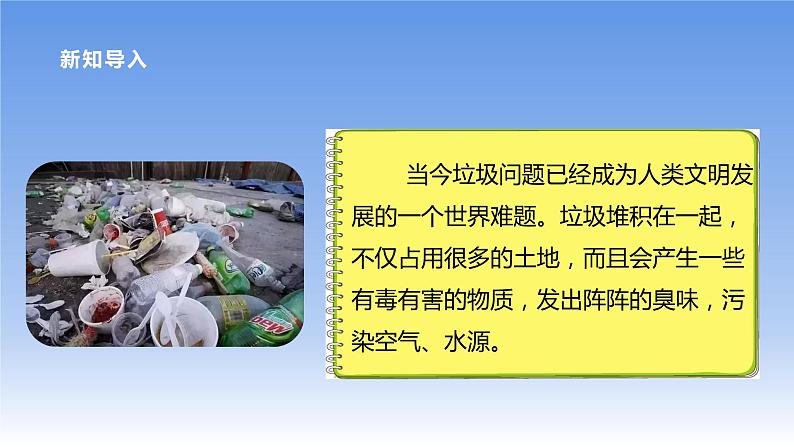 新知导入

当今垃圾问题已经成为人类文明发展的一个世界难题。垃圾堆积在一起，不仅占用很多的土地，而且会产生一些有毒有害的物质，发出阵阵的臭味，污染空气、水源。